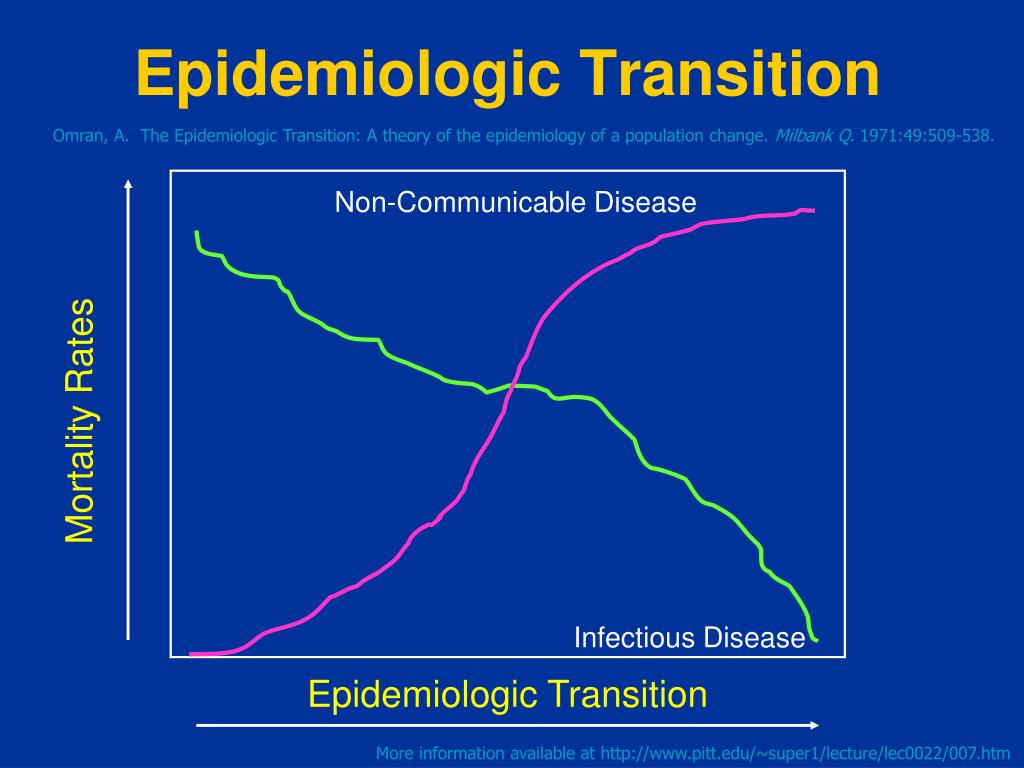 Epidemiologic Transition

Omran, A. The Epidemiologic Transition: A theory of the epidemiology of a population change. Milbank Q. 1971:49:509-538.

Mortality Rates

Non-Communicable Disease

Infectious Disease

Epidemiologic Transition

More information available at http://www.pitt.edu/~super1/lecture/lec0022/007.htm